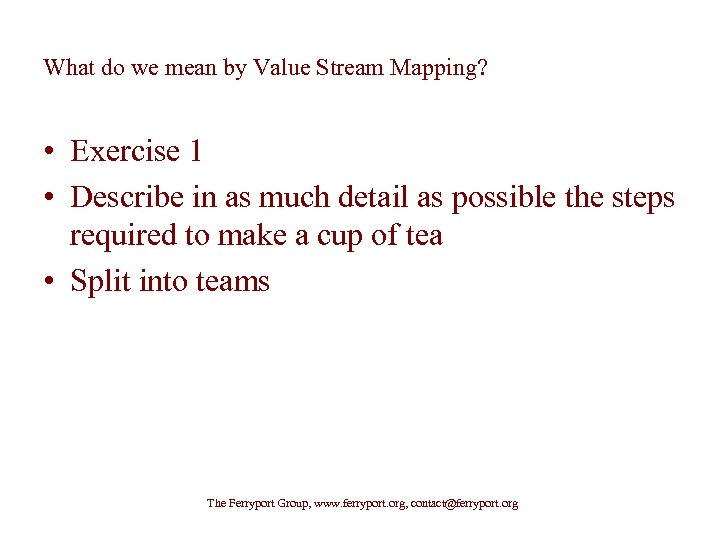 What do we mean by Value Stream Mapping?

• Exercise 1
• Describe in as much detail as possible the steps required to make a cup of tea
• Split into teams

The Ferryport Group, www.ferryport.org, contact@ferryport.org